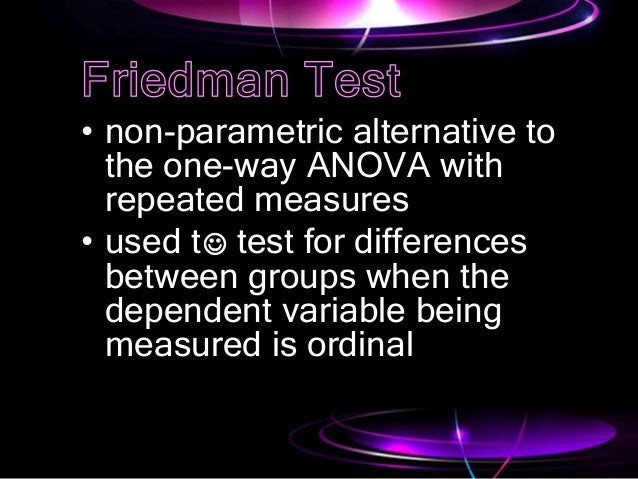 Friedman Test

• non-parametric alternative to the one-way ANOVA with repeated measures

• used t☺ test for differences between groups when the dependent variable being measured is ordinal